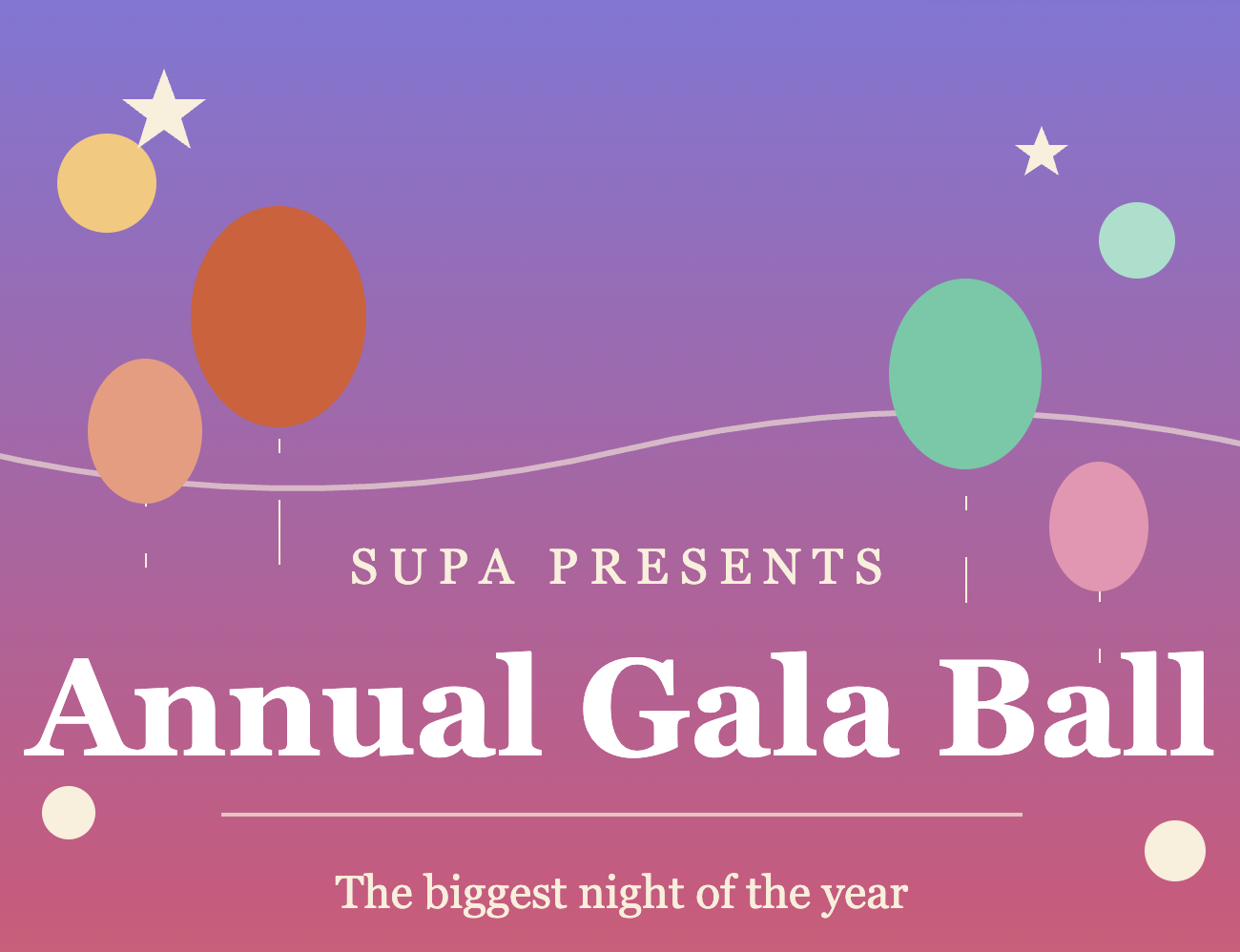 SUPA PRESENTS

Annual Gala Ball

The biggest night of the year